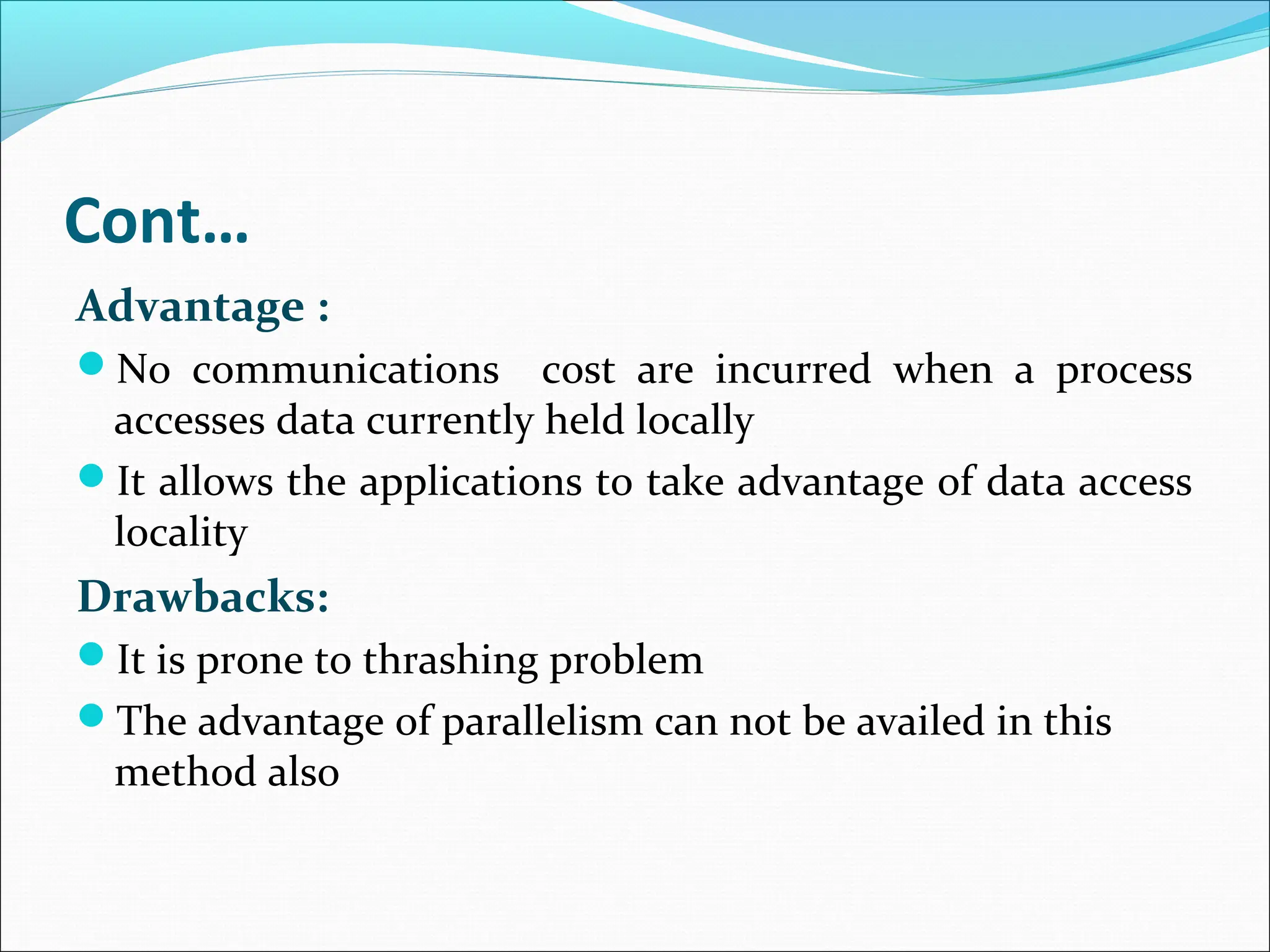 Cont…

Advantage :

- No communications cost are incurred when a process accesses data currently held locally
- It allows the applications to take advantage of data access locality

Drawbacks:

- It is prone to thrashing problem
- The advantage of parallelism can not be availed in this method also